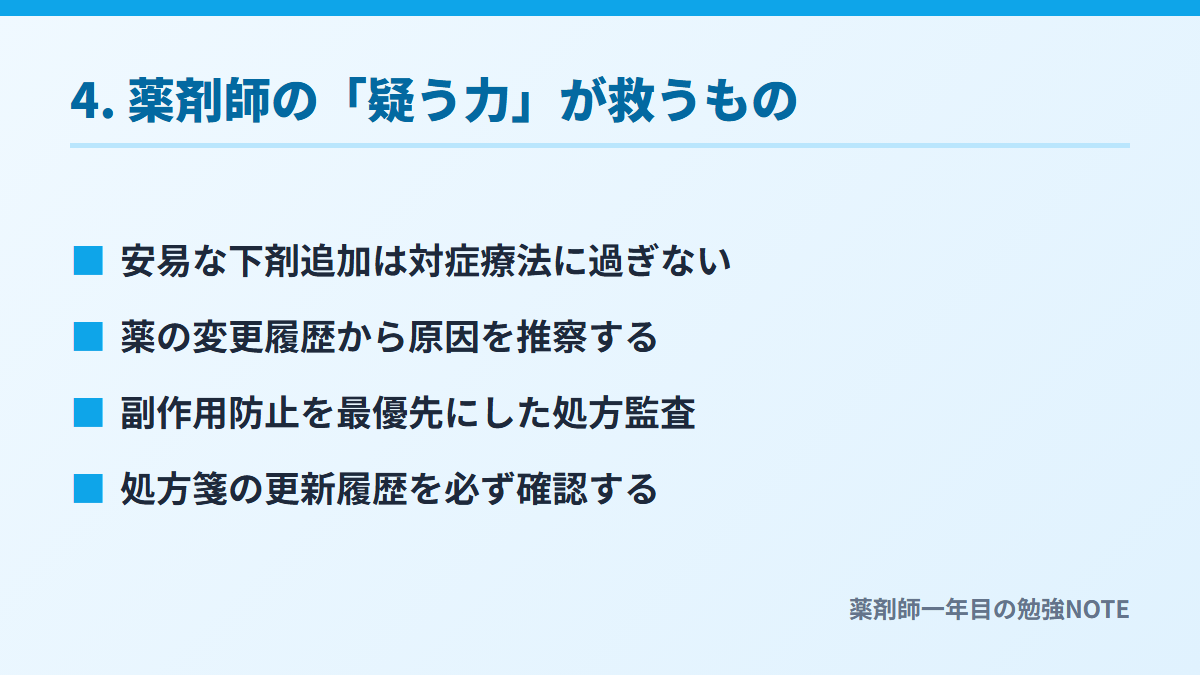 4. 薬剤師の「疑う力」が救うもの

■ 安易な下剤追加は対症療法に過ぎない

■ 薬の変更履歴から原因を推察する

■ 副作用防止を最優先にした処方監査

■ 処方箋の更新履歴を必ず確認する

薬剤師一年目の勉強NOTE